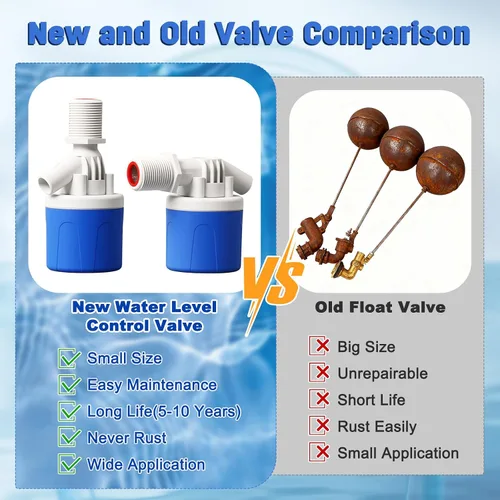 New and Old Valve Comparison

New Water Level Control Valve

Small Size
Easy Maintenance
Long Life(5-10 Years)
Never Rust
Wide Application

VS

Old Float Valve

Big Size
Unrepairable
Short Life
Rust Easily
Small Application